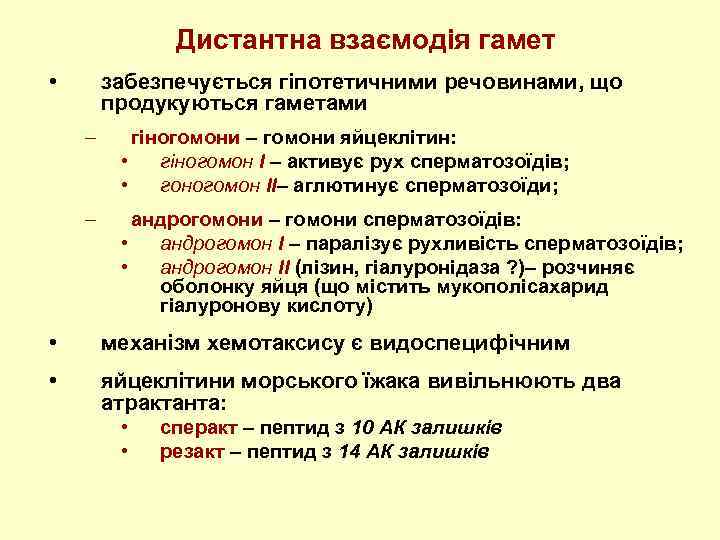 Дистантна взаємодія гамет

• забезпечується гіпотетичними речовинами, що продукуються гаметами

– гіногомони – гомони яйцеклітин:
• гіногомон I – активує рух сперматозоїдів;
• гоногомон II– аглютинує сперматозоїди;

– андрогомони – гомони сперматозоїдів:
• андрогомон I – паралізує рухливість сперматозоїдів;
• андрогомон II (лізин, гіалуронідаза ?)– розчиняє оболонку яйця (що містить мукополісахарид гіалуронову кислоту)

• механізм хемотаксису є видоспецифічним

• яйцеклітини морського їжака вивільнюють два атрактанта:
• сперакт – пептид з 10 АК залишків
• резакт – пептид з 14 АК залишків